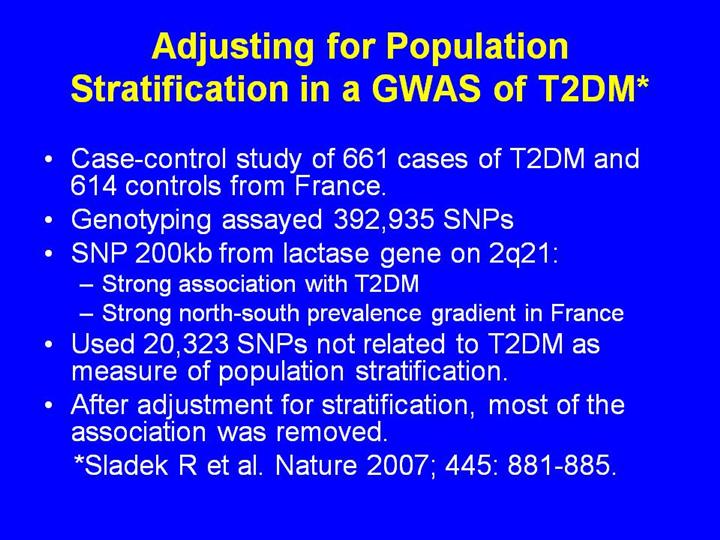 Adjusting for Population Stratification in a GWAS of T2DM*

• Case-control study of 661 cases of T2DM and 614 controls from France.
• Genotyping assayed 392,935 SNPs
• SNP 200kb from lactase gene on 2q21:
– Strong association with T2DM
– Strong north-south prevalence gradient in France
• Used 20,323 SNPs not related to T2DM as measure of population stratification.
• After adjustment for stratification, most of the association was removed.

*Sladek R et al. Nature 2007; 445: 881-885.